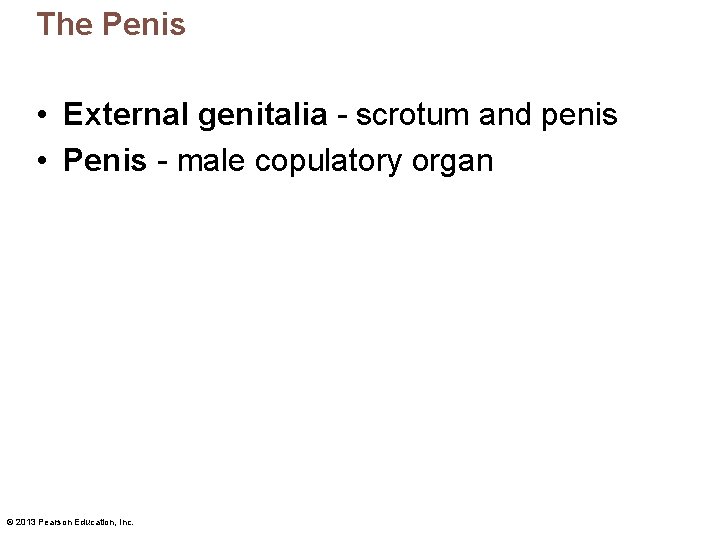 The Penis

• External genitalia - scrotum and penis
• Penis - male copulatory organ

© 2013 Pearson Education, Inc.